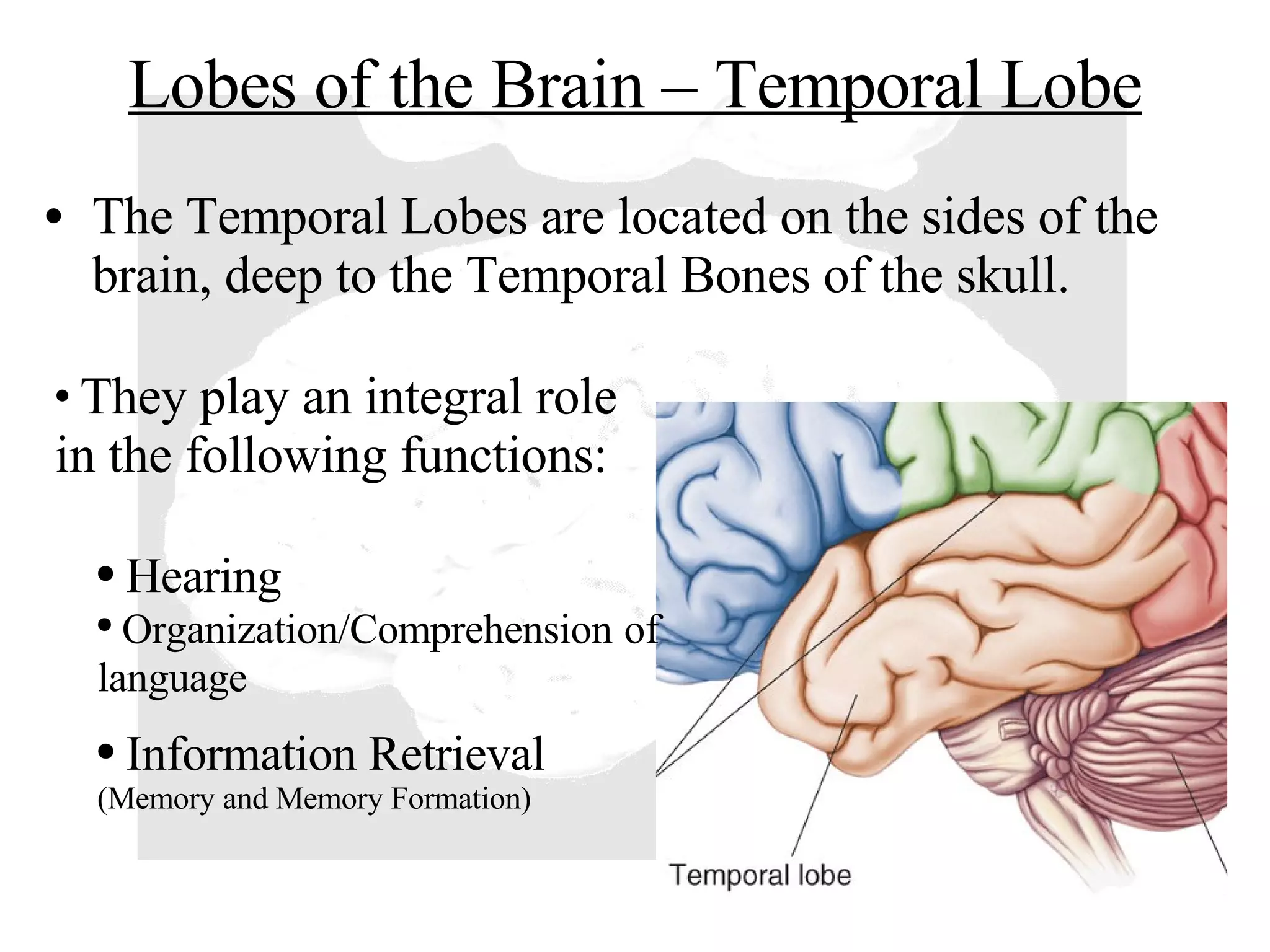 Lobes of the Brain – Temporal Lobe

• The Temporal Lobes are located on the sides of the brain, deep to the Temporal Bones of the skull.

• They play an integral role in the following functions:

• Hearing
• Organization/Comprehension of language
• Information Retrieval
(Memory and Memory Formation)

Temporal lobe